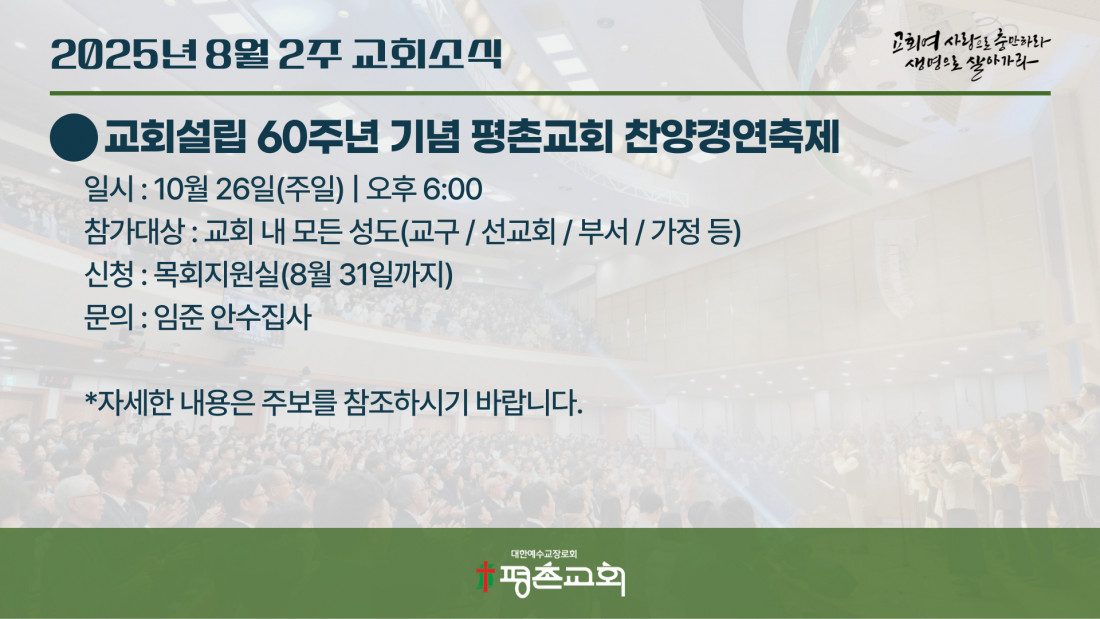 2025년 8월 2주 교회소식

교회여 사랑으로 충만하라
생명으로 살아가라

교회설립 60주년 기념 평촌교회 찬양경연축제

일시 : 10월 26일(주일) | 오후 6:00
참가대상 : 교회 내 모든 성도(교구 / 선교회 / 부서 / 가정 등)
신청 : 목회지원실(8월 31일까지)
문의 : 임준 안수집사

*자세한 내용은 주보를 참조하시기 바랍니다.

대한예수교장로회
평촌교회